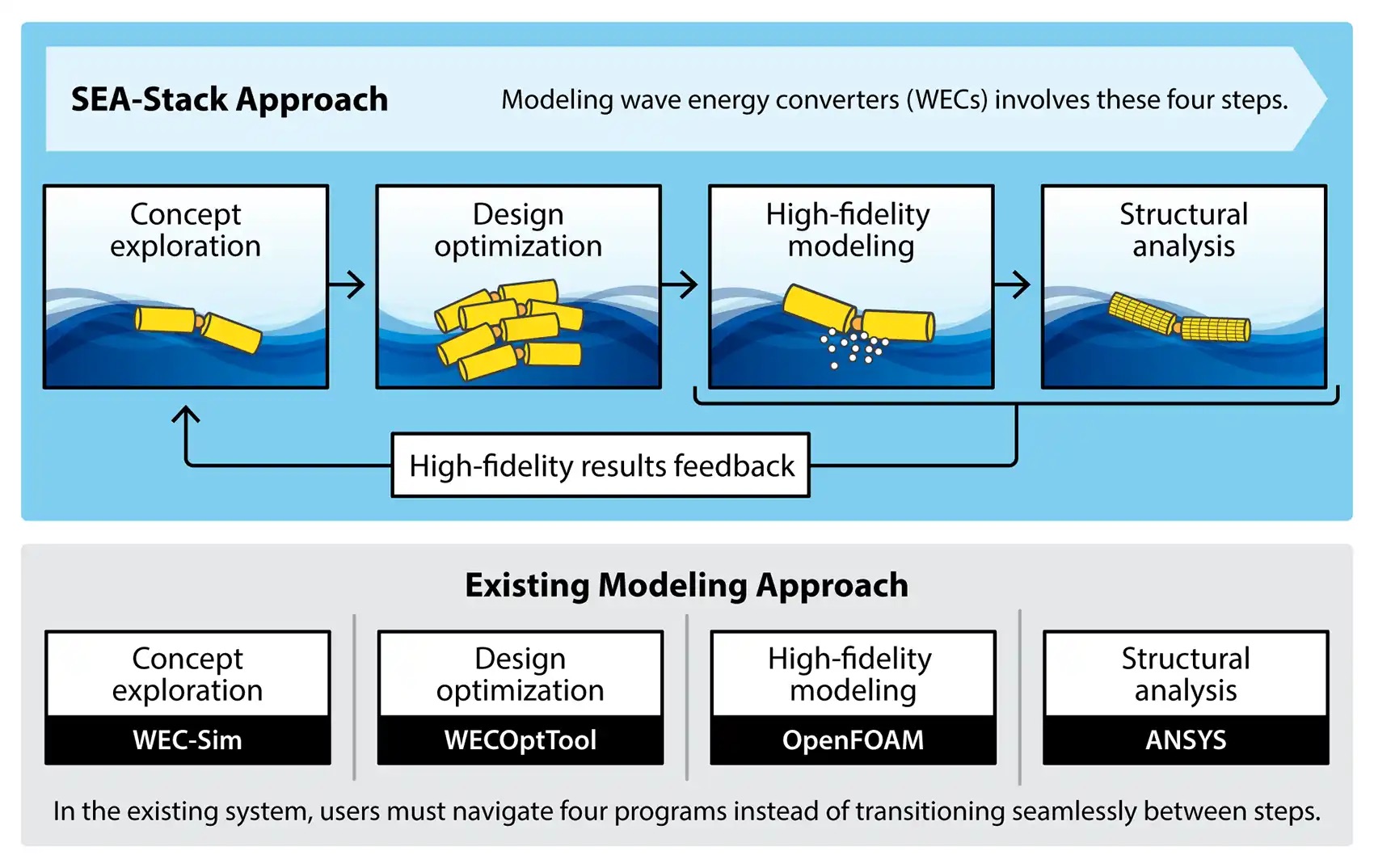 SEA-Stack Approach

Modeling wave energy converters (WECs) involves these four steps.

Concept exploration

Design optimization

High-fidelity modeling

Structural analysis

High-fidelity results feedback

Existing Modeling Approach

Concept exploration
WEC-Sim

Design optimization
WECOptTool

High-fidelity modeling
OpenFOAM

Structural analysis
ANSYS

In the existing system, users must navigate four programs instead of transitioning seamlessly between steps.